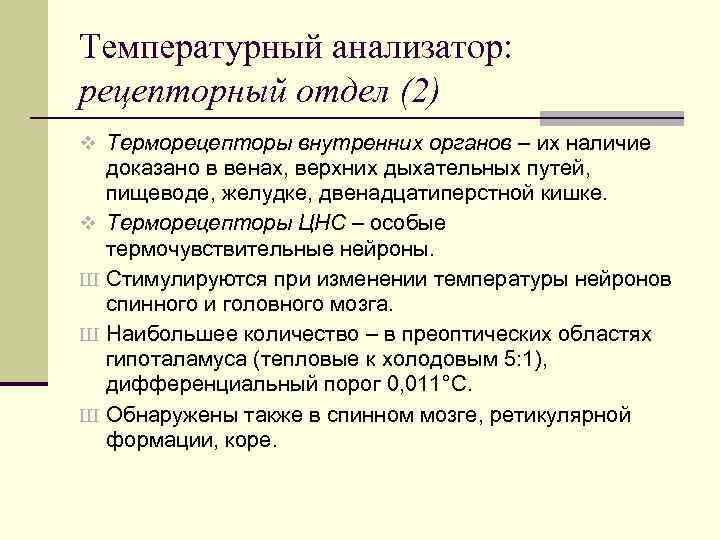 Температурный анализатор: рецепторный отдел (2)

❖ Терморецепторы внутренних органов – их наличие доказано в венах, верхних дыхательных путей, пищеводе, желудке, двенадцатиперстной кишке.

❖ Терморецепторы ЦНС – особые термочувствительные нейроны.

Ш Стимулируются при изменении температуры нейронов спинного и головного мозга.

Ш Наибольшее количество – в преоптических областях гипоталамуса (тепловые к холодовым 5:1), дифференциальный порог 0,011°С.

Ш Обнаружены также в спинном мозге, ретикулярной формации, коре.